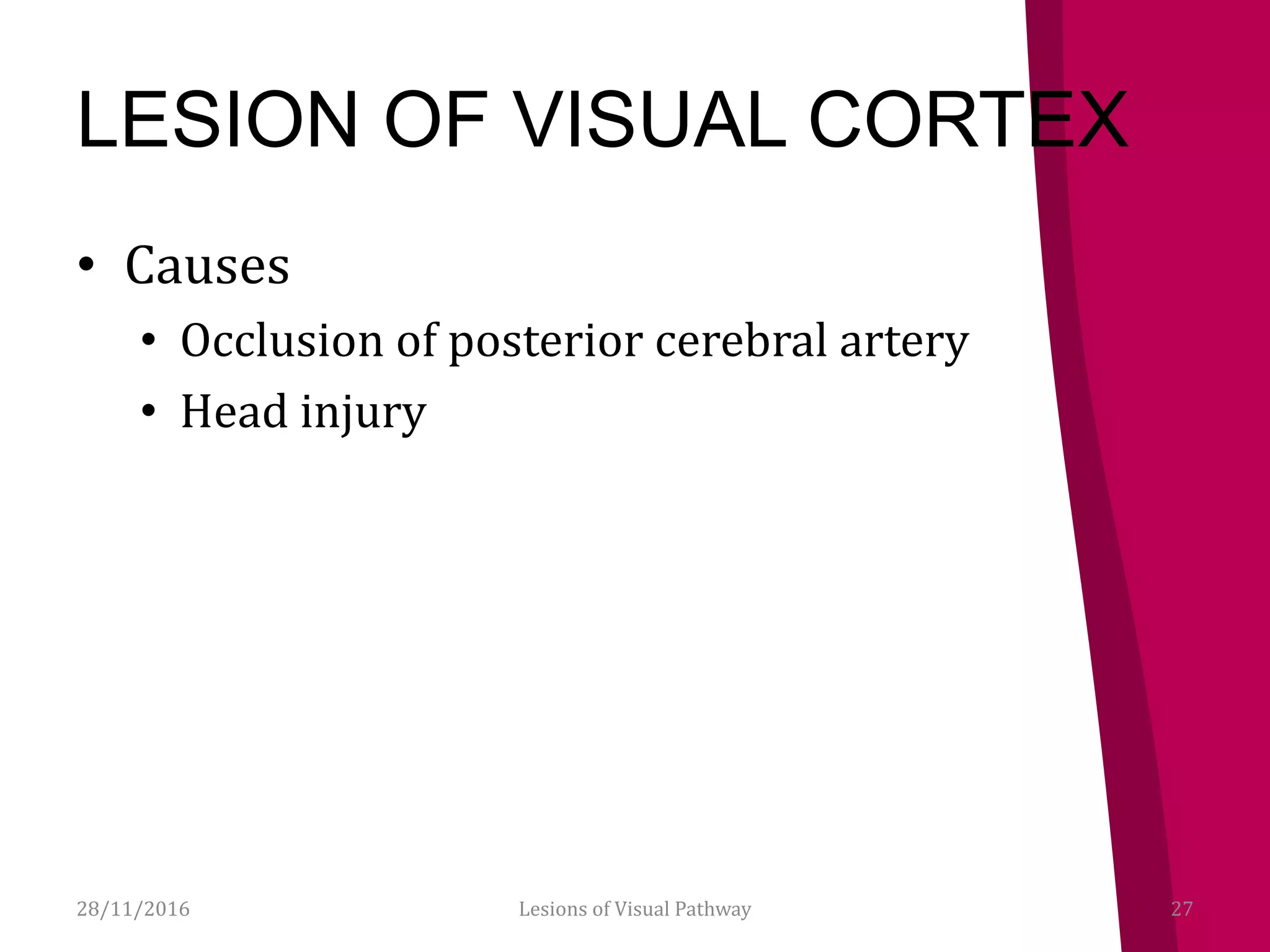 LESION OF VISUAL CORTEX

• Causes
  • Occlusion of posterior cerebral artery
  • Head injury

28/11/2016 Lesions of Visual Pathway 27